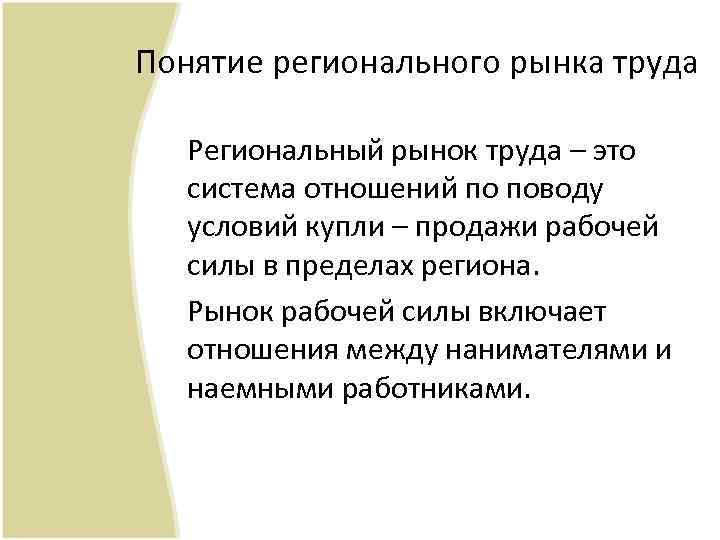 Понятие регионального рынка труда

Региональный рынок труда – это система отношений по поводу условий купли – продажи рабочей силы в пределах региона.

Рынок рабочей силы включает отношения между нанимателями и наемными работниками.